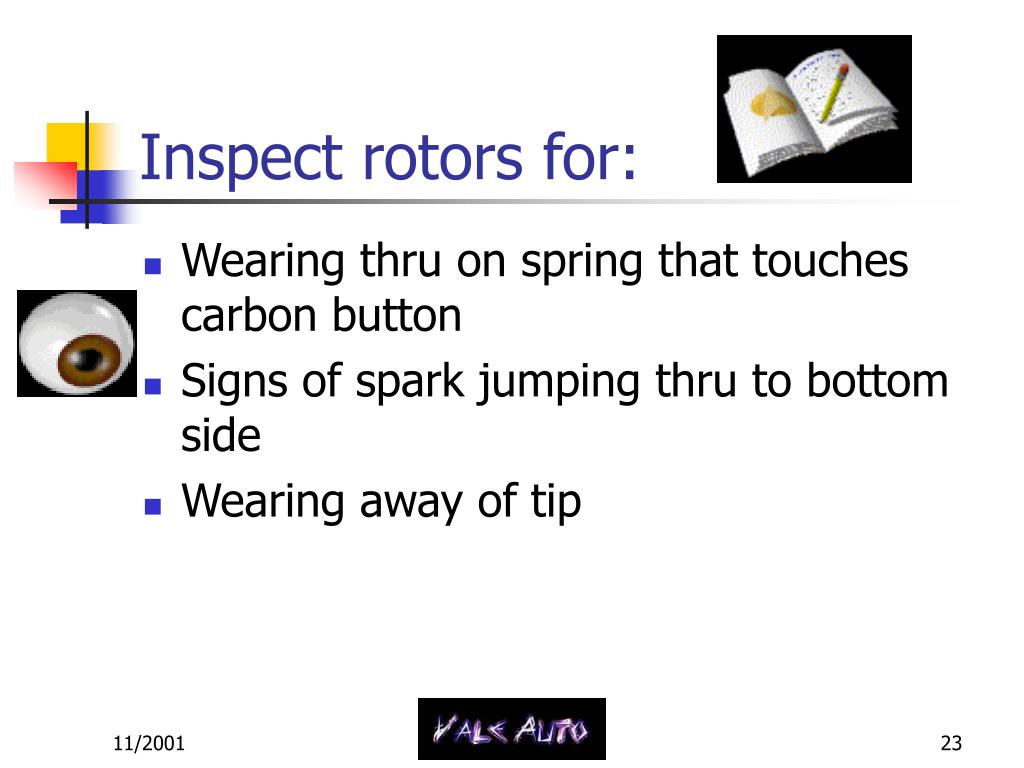 Inspect rotors for:

- Wearing thru on spring that touches carbon button
- Signs of spark jumping thru to bottom side
- Wearing away of tip

11/2001

VALE AUTO

23